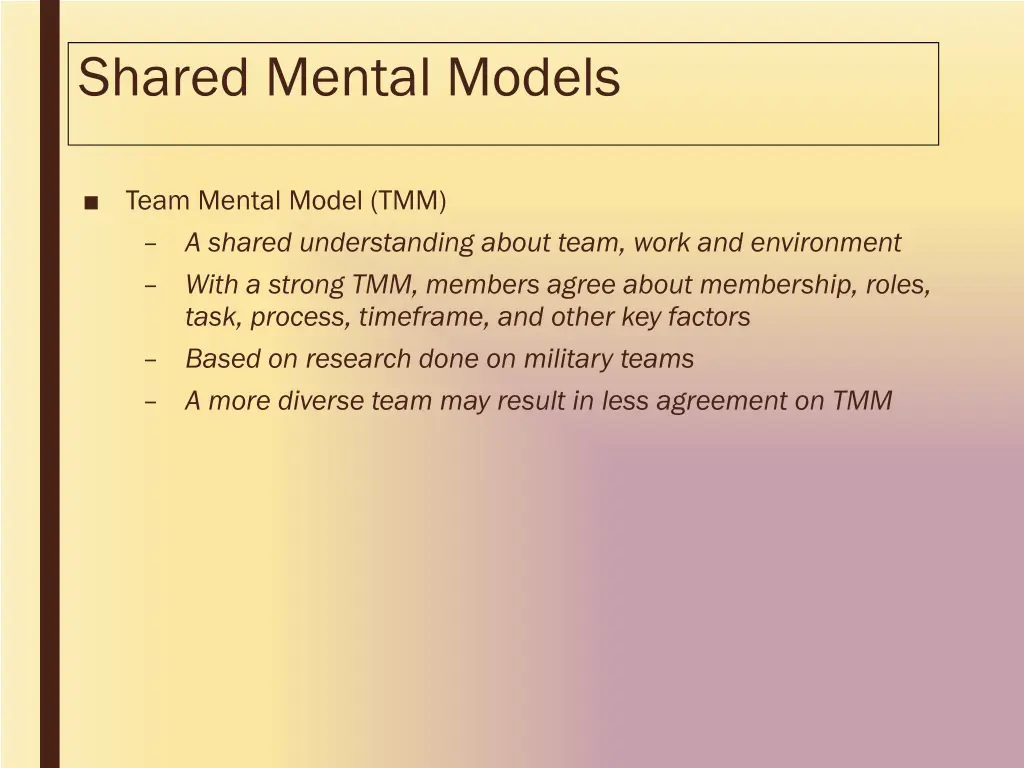 Shared Mental Models

■ Team Mental Model (TMM)

– A shared understanding about team, work and environment

– With a strong TMM, members agree about membership, roles, task, process, timeframe, and other key factors

– Based on research done on military teams

– A more diverse team may result in less agreement on TMM